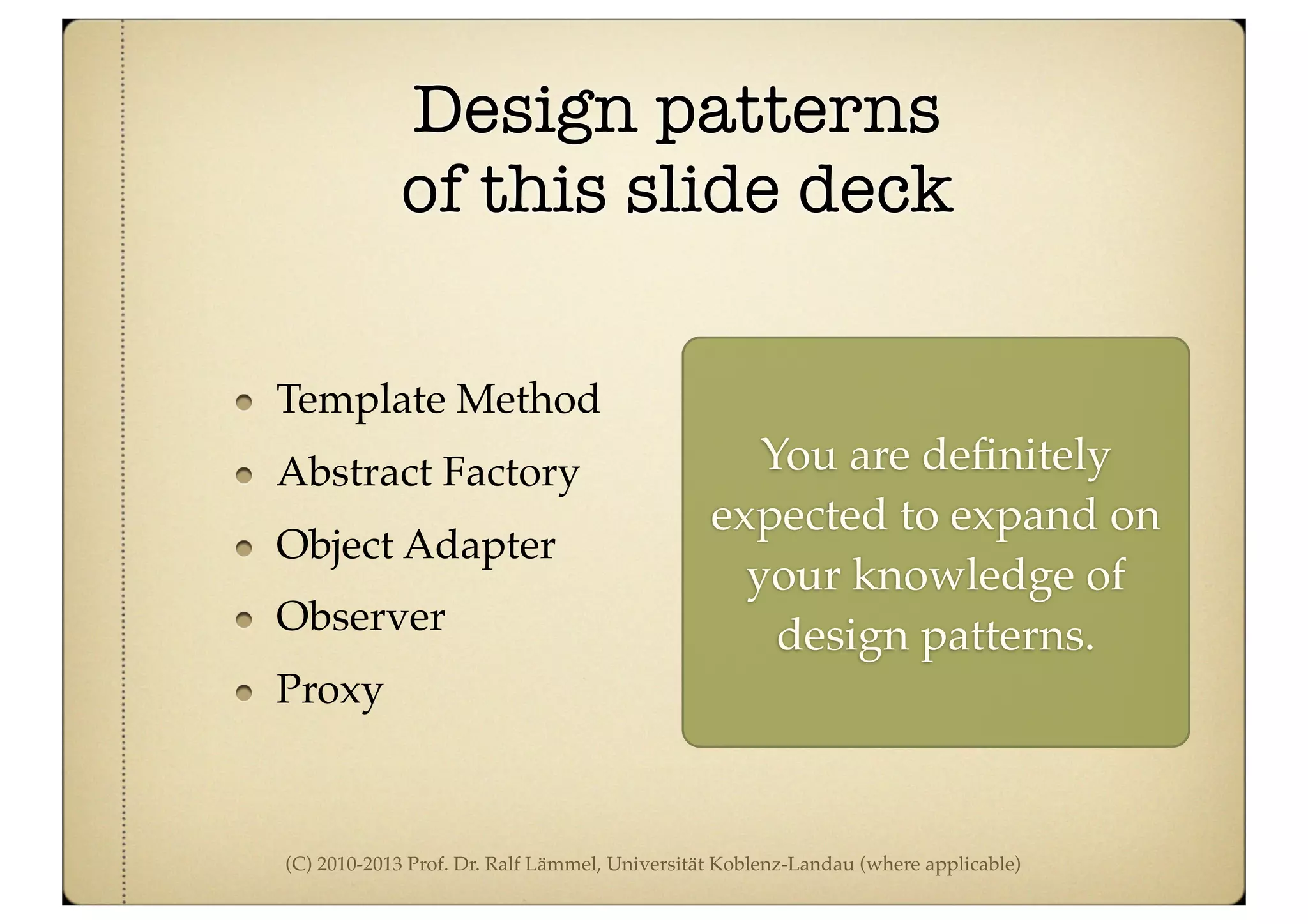 Design patterns of this slide deck

- Template Method
- Abstract Factory
- Object Adapter
- Observer
- Proxy

You are definitely expected to expand on your knowledge of design patterns.

(C) 2010-2013 Prof. Dr. Ralf Lämmel, Universität Koblenz-Landau (where applicable)